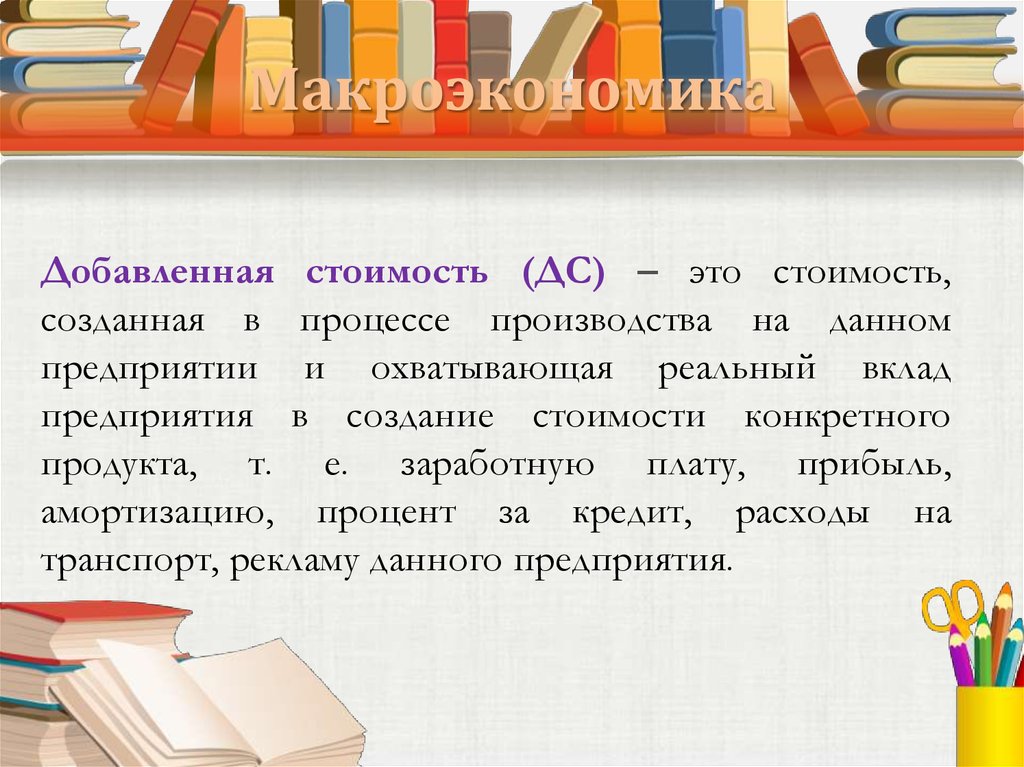 Макроэкономика

Добавленная стоимость (ДС) – это стоимость, созданная в процессе производства на данном предприятии и охватывающая реальный вклад предприятия в создание стоимости конкретного продукта, т. е. заработную плату, прибыль, амортизацию, процент за кредит, расходы на транспорт, рекламу данного предприятия.